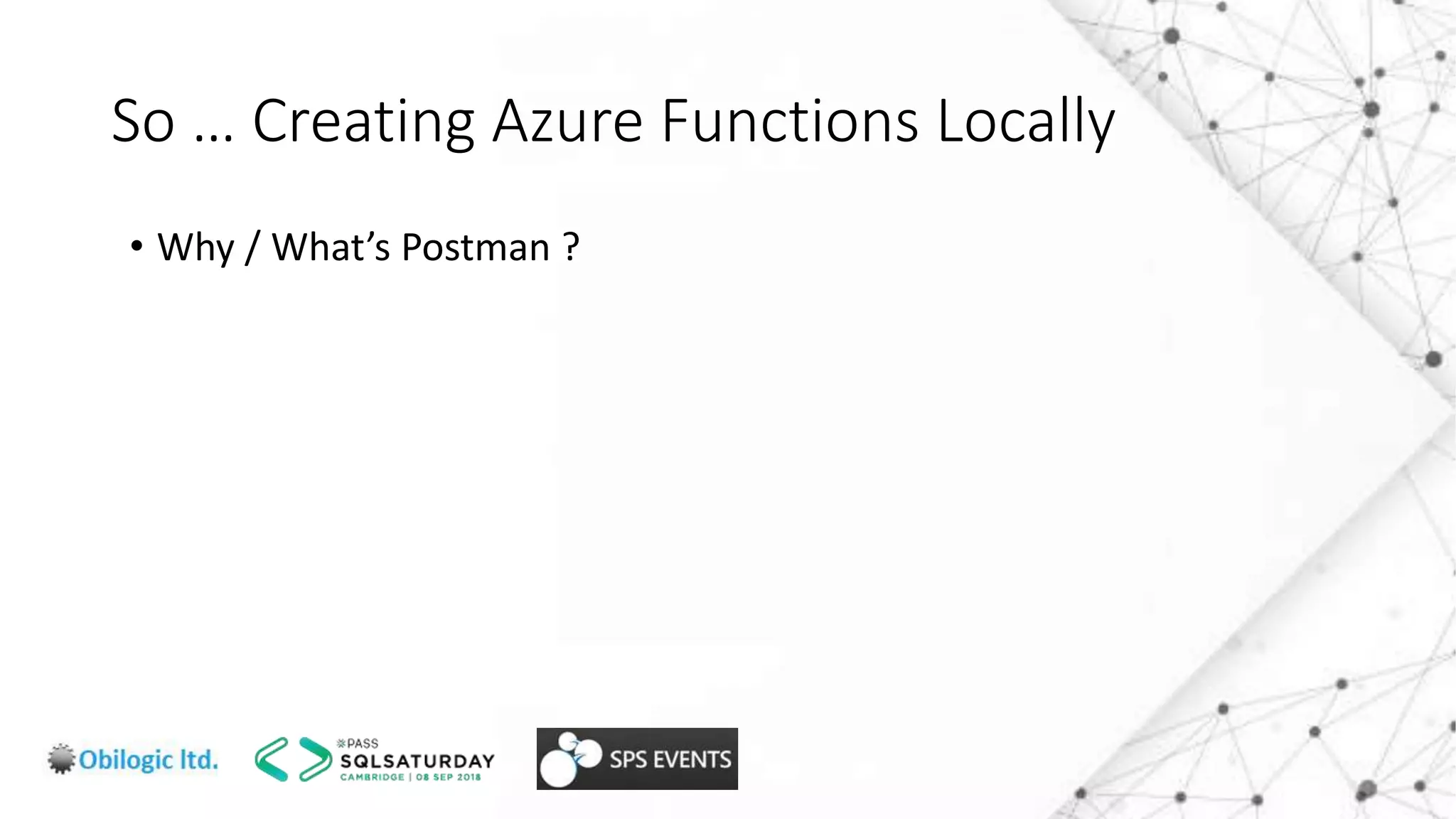 So … Creating Azure Functions Locally

• Why / What's Postman ?

Obilogic ltd.

PASS
SQLSATURDAY
CAMBRIDGE | 08 SEP 2018

SPS EVENTS